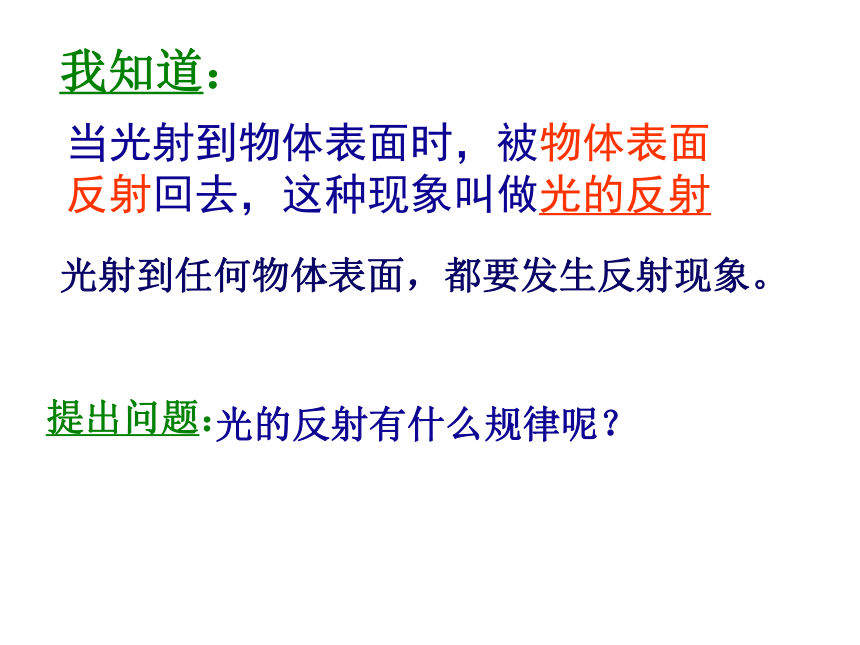 我知道：

当光射到物体表面时，被物体表面反射回去，这种现象叫做光的反射

光射到任何物体表面，都要发生反射现象。

提出问题：光的反射有什么规律呢？